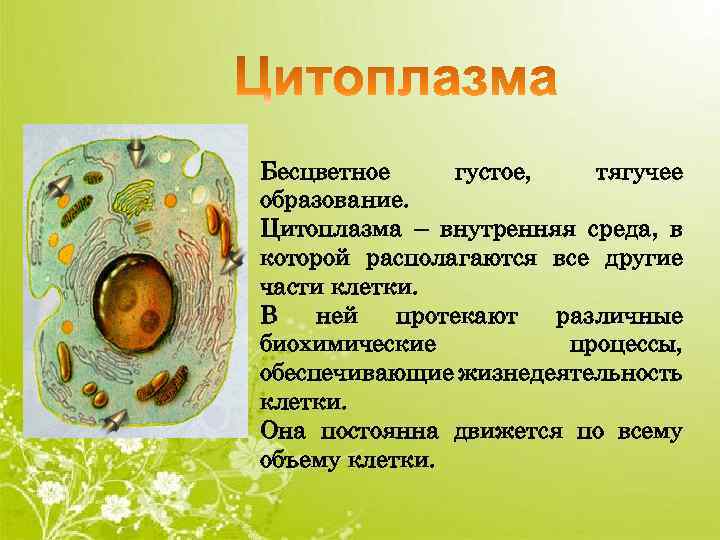 Цитоплазма

Бесцветное густое, тягучее образование.

Цитоплазма – внутренняя среда, в которой располагаются все другие части клетки.

В ней протекают различные биохимические процессы, обеспечивающие жизнедеятельность клетки.

Она постоянна движется по всему объему клетки.